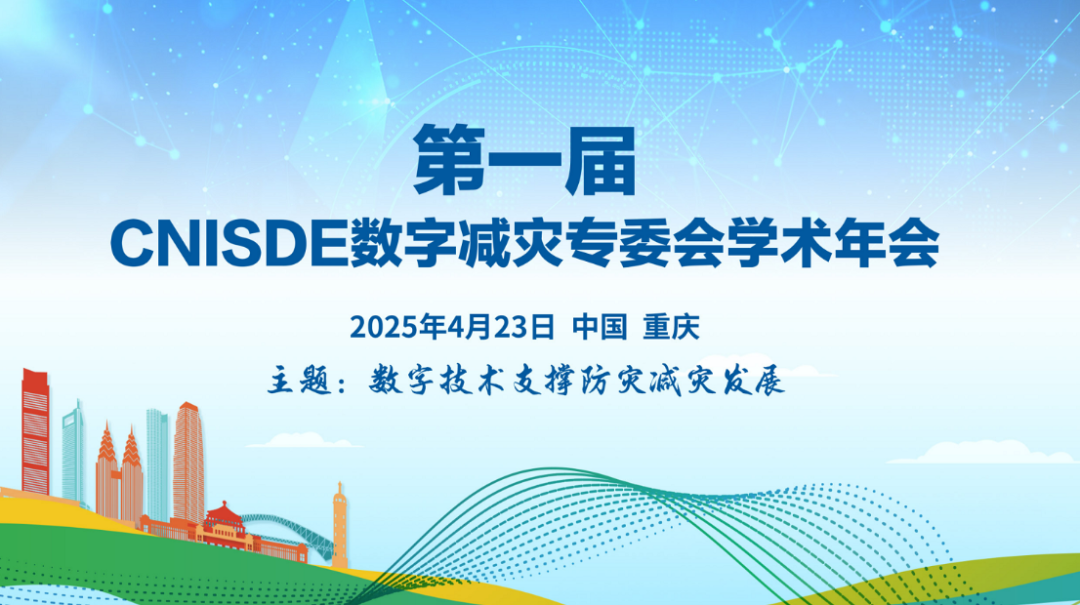 第一届
CNISDE数字减灾专委会学术年会

2025年4月23日 中国 重庆

主题：数字技术支撑防灾减灾发展